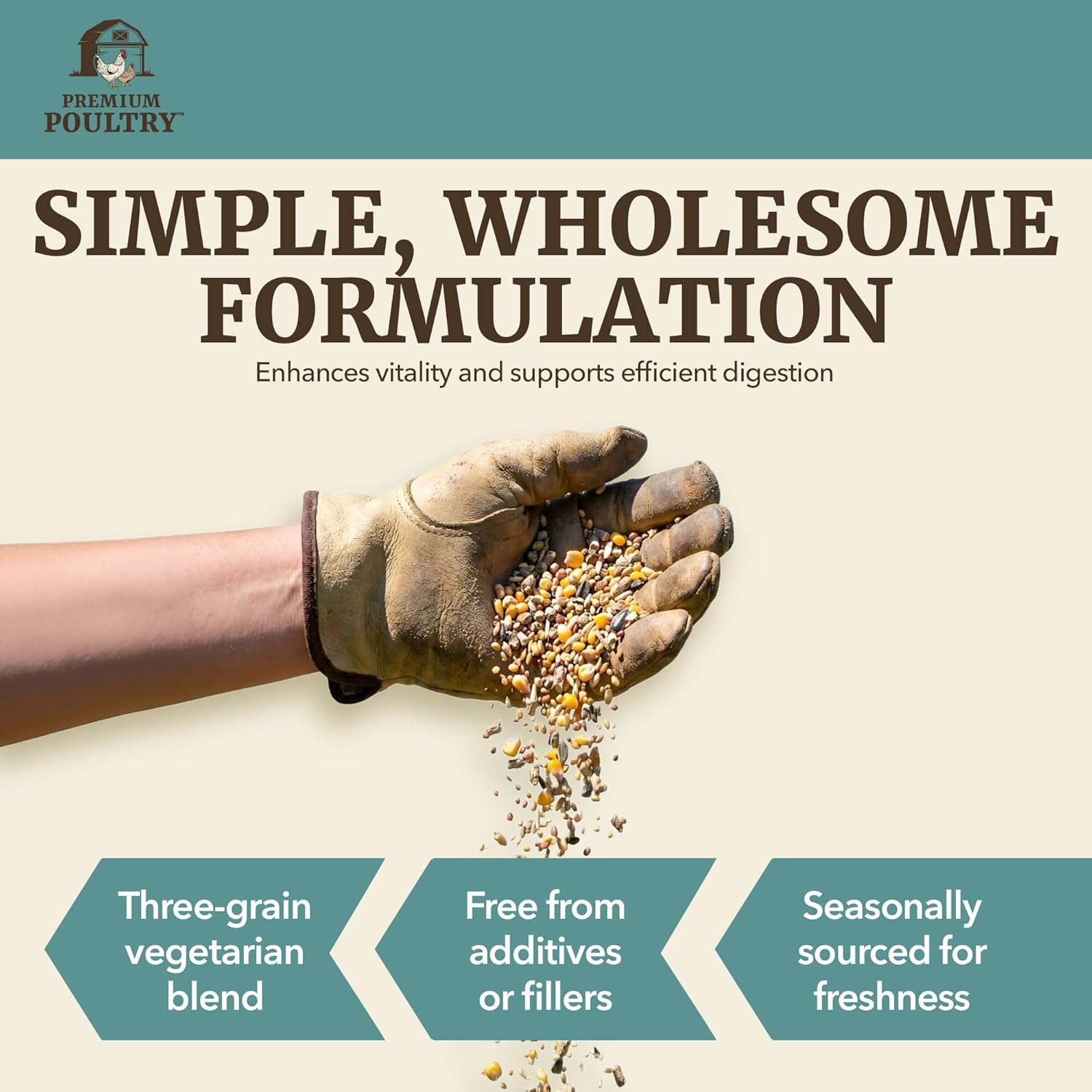 PREMIUM POULTRY™

SIMPLE, WHOLESOME FORMULATION

Enhances vitality and supports efficient digestion

Three-grain vegetarian blend

Free from additives or fillers

Seasonally sourced for freshness